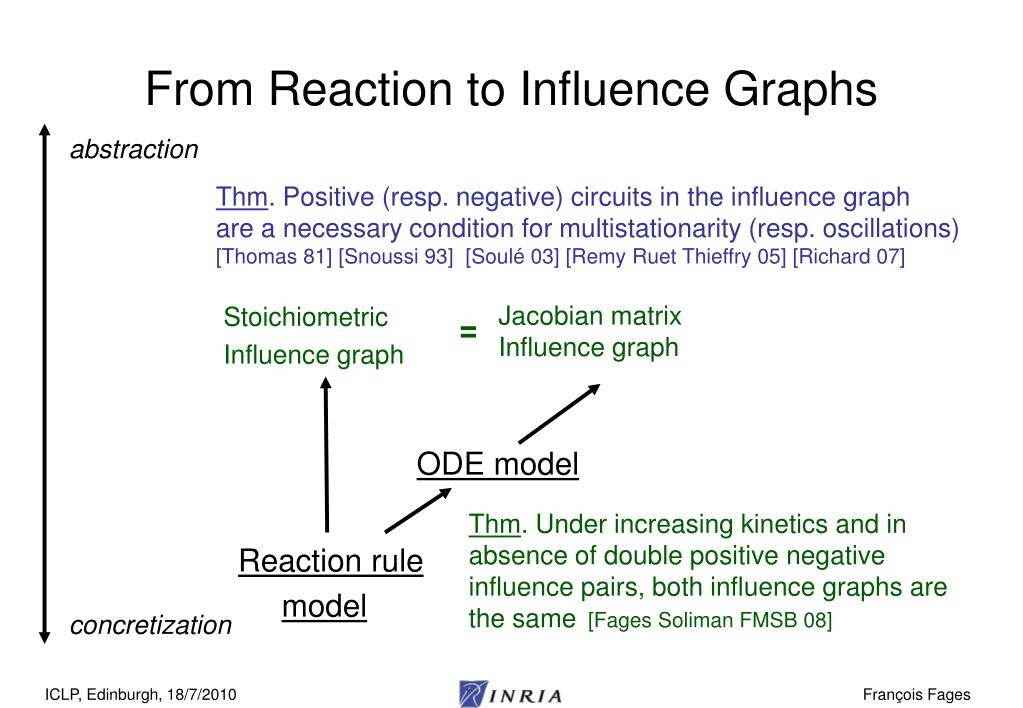 From Reaction to Influence Graphs

abstraction

Thm. Positive (resp. negative) circuits in the influence graph are a necessary condition for multistationarity (resp. oscillations) [Thomas 81] [Snoussi 93] [Soulé 03] [Remy Ruet Thieffry 05] [Richard 07]

Stoichiometric Influence graph

=

Jacobian matrix Influence graph

ODE model

Reaction rule model

Thm. Under increasing kinetics and in absence of double positive negative influence pairs, both influence graphs are the same [Fages Soliman FMSB 08]

concretization

ICLP, Edinburgh, 18/7/2010

INRIA

François Fages